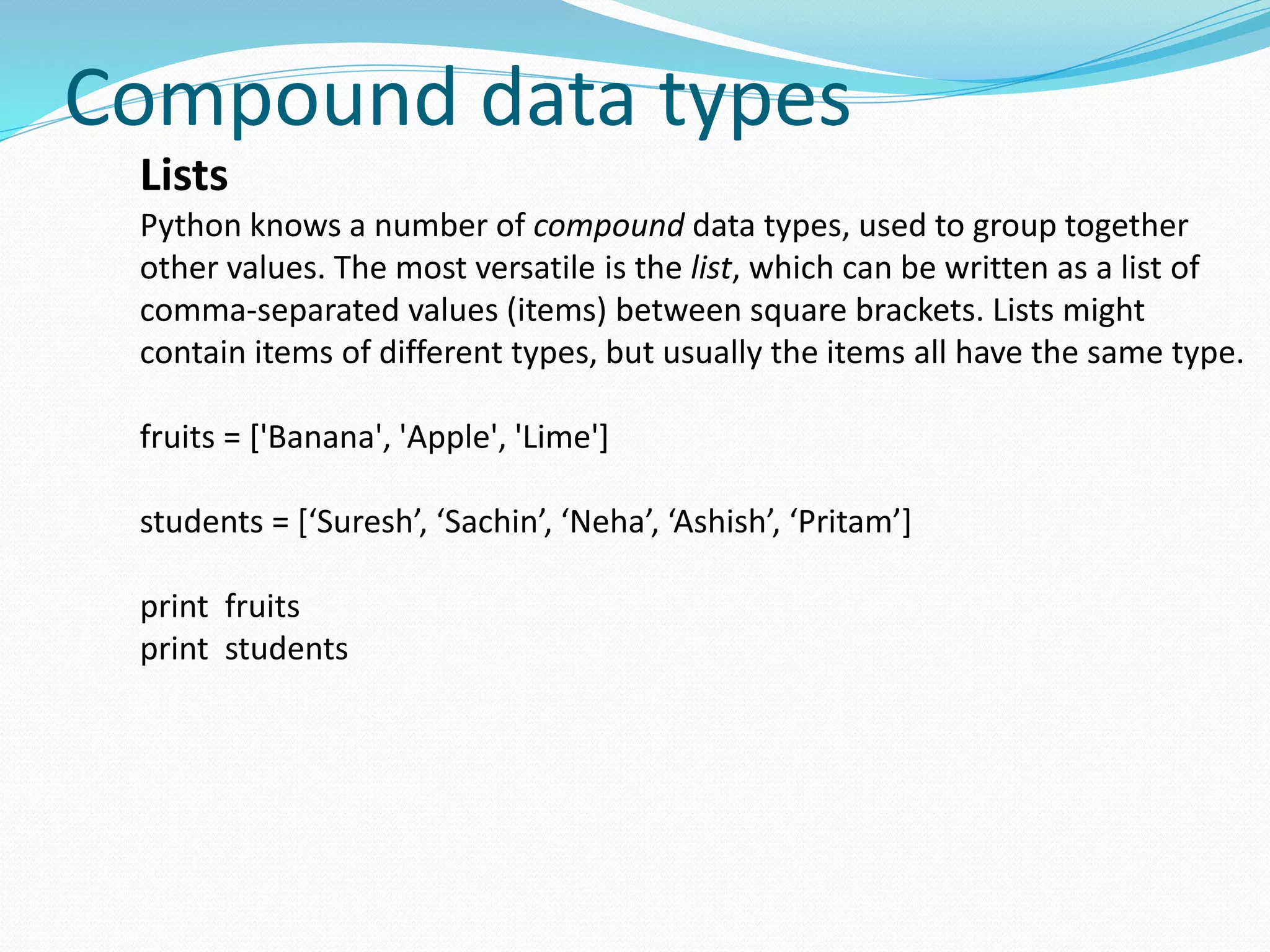 Compound data types

Lists

Python knows a number of compound data types, used to group together other values. The most versatile is the list, which can be written as a list of comma-separated values (items) between square brackets. Lists might contain items of different types, but usually the items all have the same type.

fruits = ['Banana', 'Apple', 'Lime']

students = [‘Suresh’, ‘Sachin’, ‘Neha’, ‘Ashish’, ‘Pritam’]

print  fruits
print  students